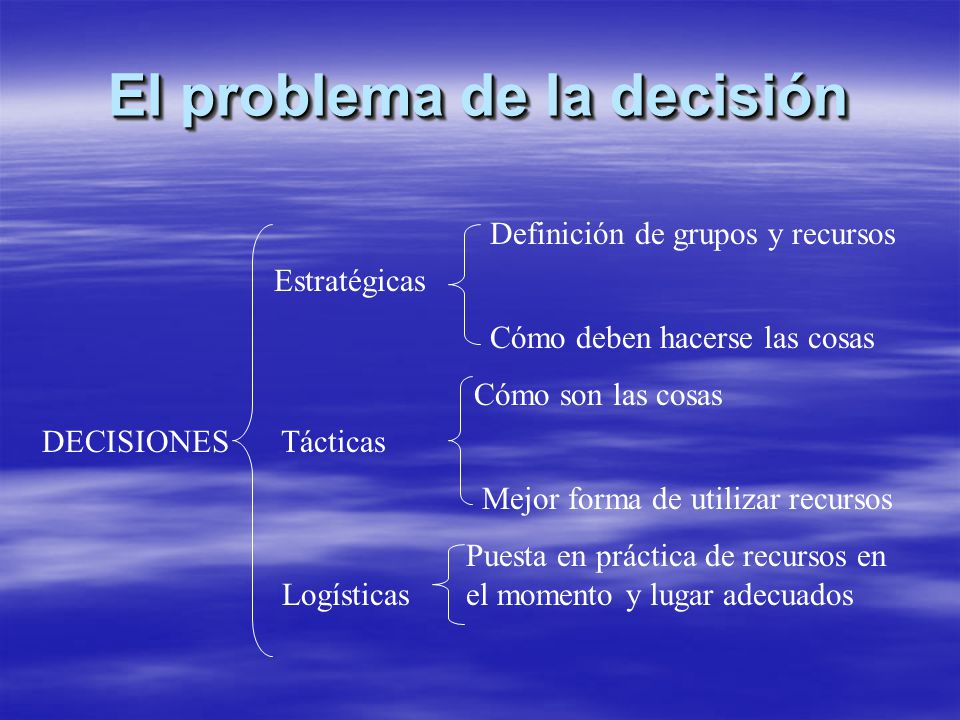 El problema de la decisión

DECISIONES

Estratégicas

Definición de grupos y recursos

Cómo deben hacerse las cosas

Tácticas

Cómo son las cosas

Mejor forma de utilizar recursos

Logísticas

Puesta en práctica de recursos en el momento y lugar adecuados